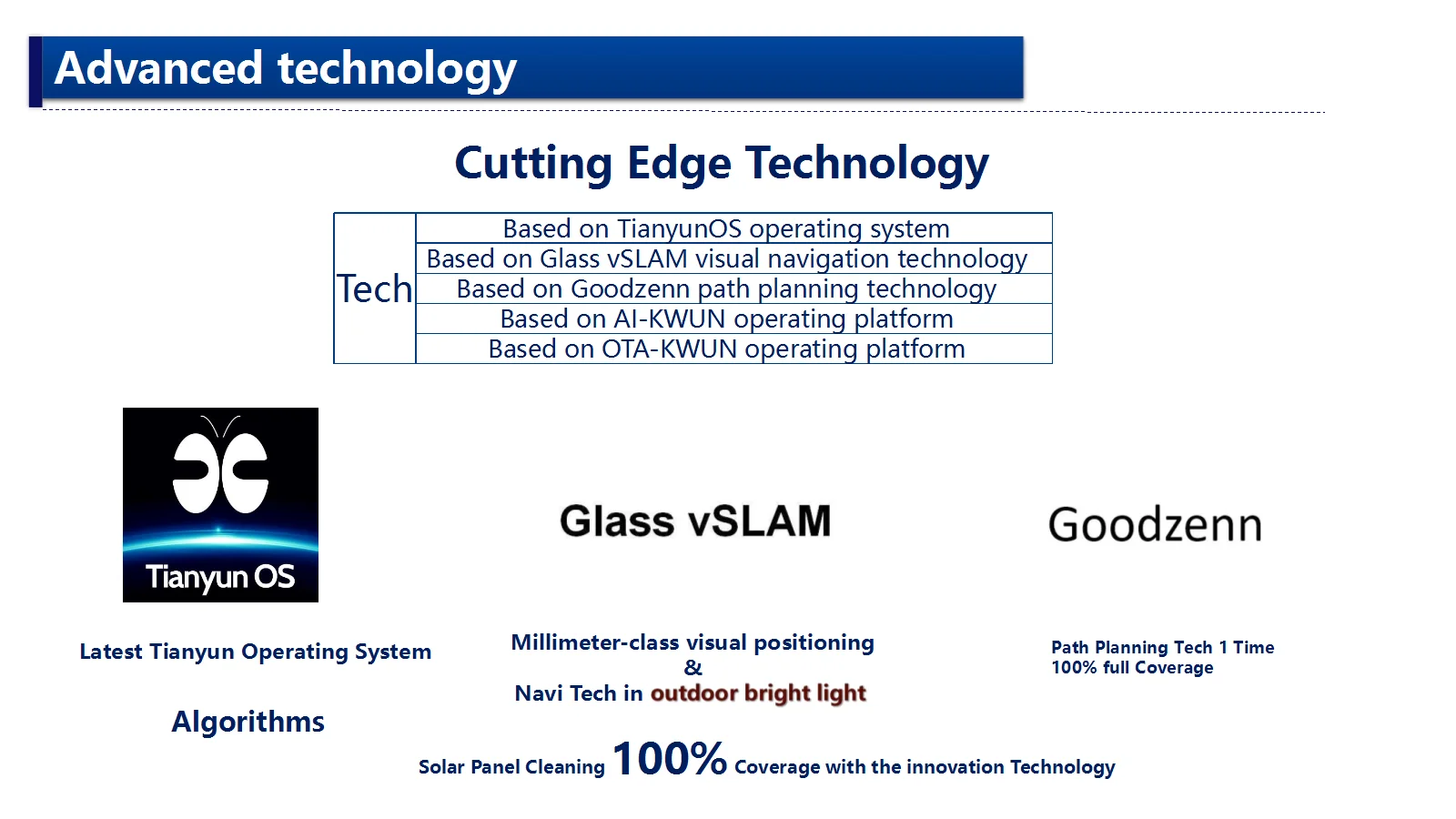 Advanced technology

Cutting Edge Technology

| Tech | Based on TianyunOS operating system |
|---|---|
| | Based on Glass vSLAM visual navigation technology |
| | Based on Goodzenn path planning technology |
| | Based on AI-KWUN operating platform |
| | Based on OTA-KWUN operating platform |

Tianyun OS

Glass vSLAM

Goodzenn

Latest Tianyun Operating System

Millimeter-class visual positioning
&
Navi Tech in outdoor bright light

Path Planning Tech 1 Time
100% full Coverage

Algorithms

Solar Panel Cleaning 100% Coverage with the innovation Technology